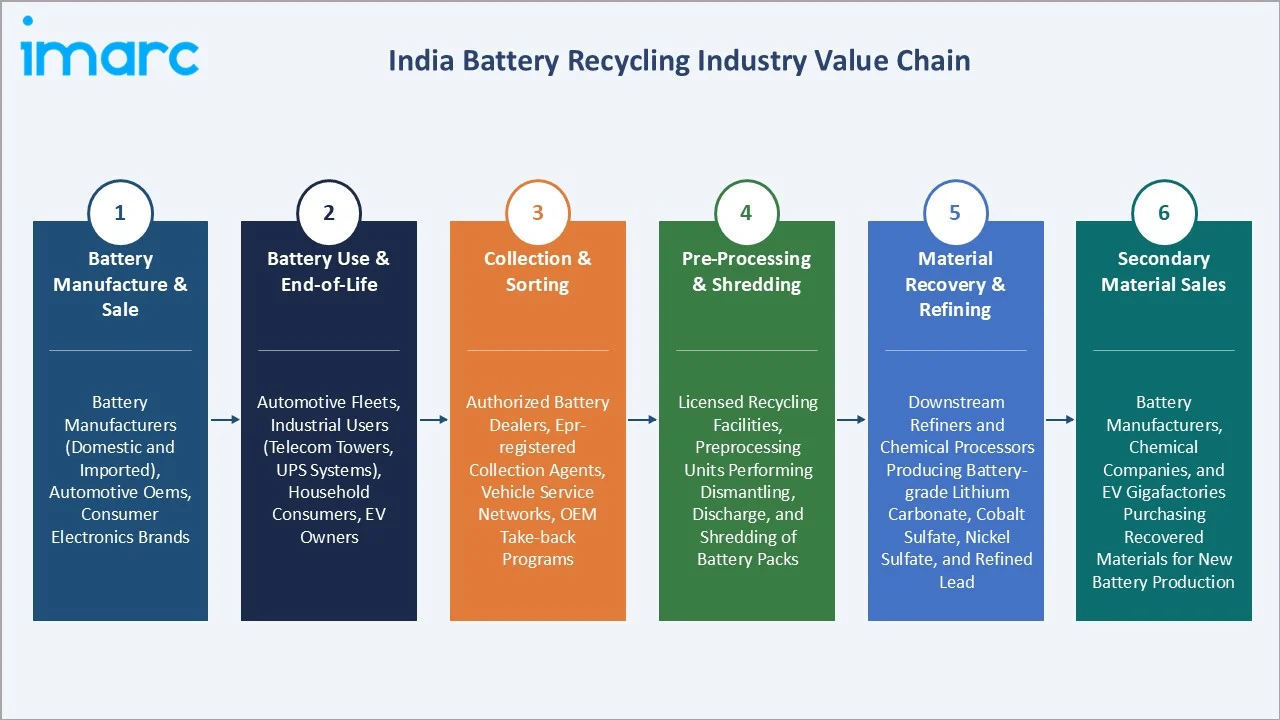 imarc

India Battery Recycling Industry Value Chain

1
Battery Manufacture & Sale

Battery Manufacturers (Domestic and Imported), Automotive Oems, Consumer Electronics Brands

2
Battery Use & End-of-Life

Automotive Fleets, Industrial Users (Telecom Towers, UPS Systems), Household Consumers, EV Owners

3
Collection & Sorting

Authorized Battery Dealers, Epr-registered Collection Agents, Vehicle Service Networks, OEM Take-back Programs

4
Pre-Processing & Shredding

Licensed Recycling Facilities, Preprocessing Units Performing Dismantling, Discharge, and Shredding of Battery Packs

5
Material Recovery & Refining

Downstream Refiners and Chemical Processors Producing Battery-grade Lithium Carbonate, Cobalt Sulfate, Nickel Sulfate, and Refined Lead

6
Secondary Material Sales

Battery Manufacturers, Chemical Companies, and EV Gigafactories Purchasing Recovered Materials for New Battery Production